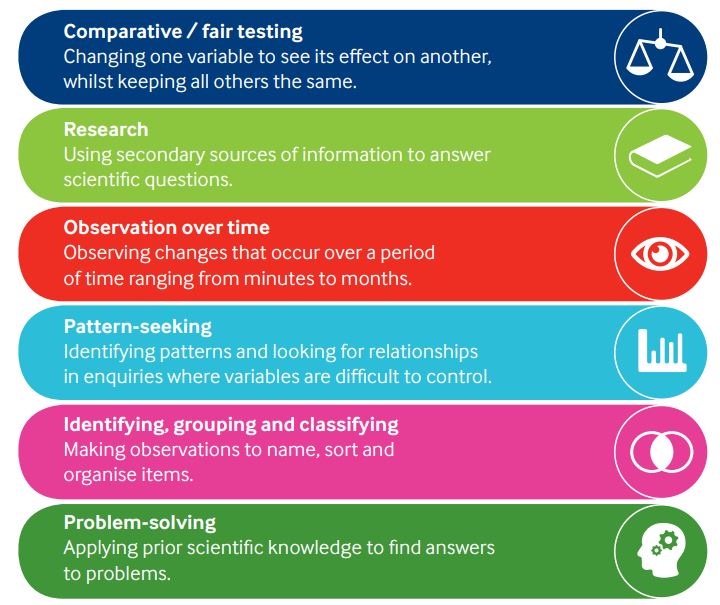 Comparative / fair testing
Changing one variable to see its effect on another, whilst keeping all others the same.

Research
Using secondary sources of information to answer scientific questions.

Observation over time
Observing changes that occur over a period of time ranging from minutes to months.

Pattern-seeking
Identifying patterns and looking for relationships in enquiries where variables are difficult to control.

Identifying, grouping and classifying
Making observations to name, sort and organise items.

Problem-solving
Applying prior scientific knowledge to find answers to problems.